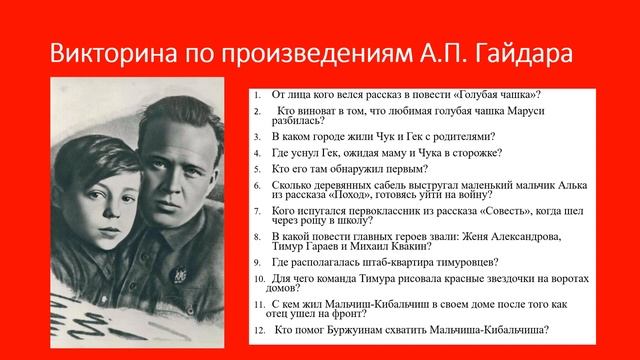 Викторина по произведениям А.П. Гайдара

1. От лица кого велся рассказ в повести «Голубая чашка»?
2. Кто виноват в том, что любимая голубая чашка Маруси разбилась?
3. В каком городе жили Чук и Гек с родителями?
4. Где уснул Гек, ожидая маму и Чука в сторожке?
5. Кто его там обнаружил первым?
6. Сколько деревянных сабель выстругал маленький мальчик Алька из рассказа «Поход», готовясь уйти на войну?
7. Кого испугался первоклассник из рассказа «Совесть», когда шел через рощу в школу?
8. В какой повести главных героев звали: Женя Александрова, Тимур Гараев и Михаил Квакин?
9. Где располагалась штаб-квартира тимуровцев?
10. Для чего команда Тимура рисовала красные звездочки на воротах домов?
11. С кем жил Мальчиш-Кибальчиш в своем доме после того как отец ушел на фронт?
12. Кто помог Буржуинам схватить Мальчиша-Кибальчиша?